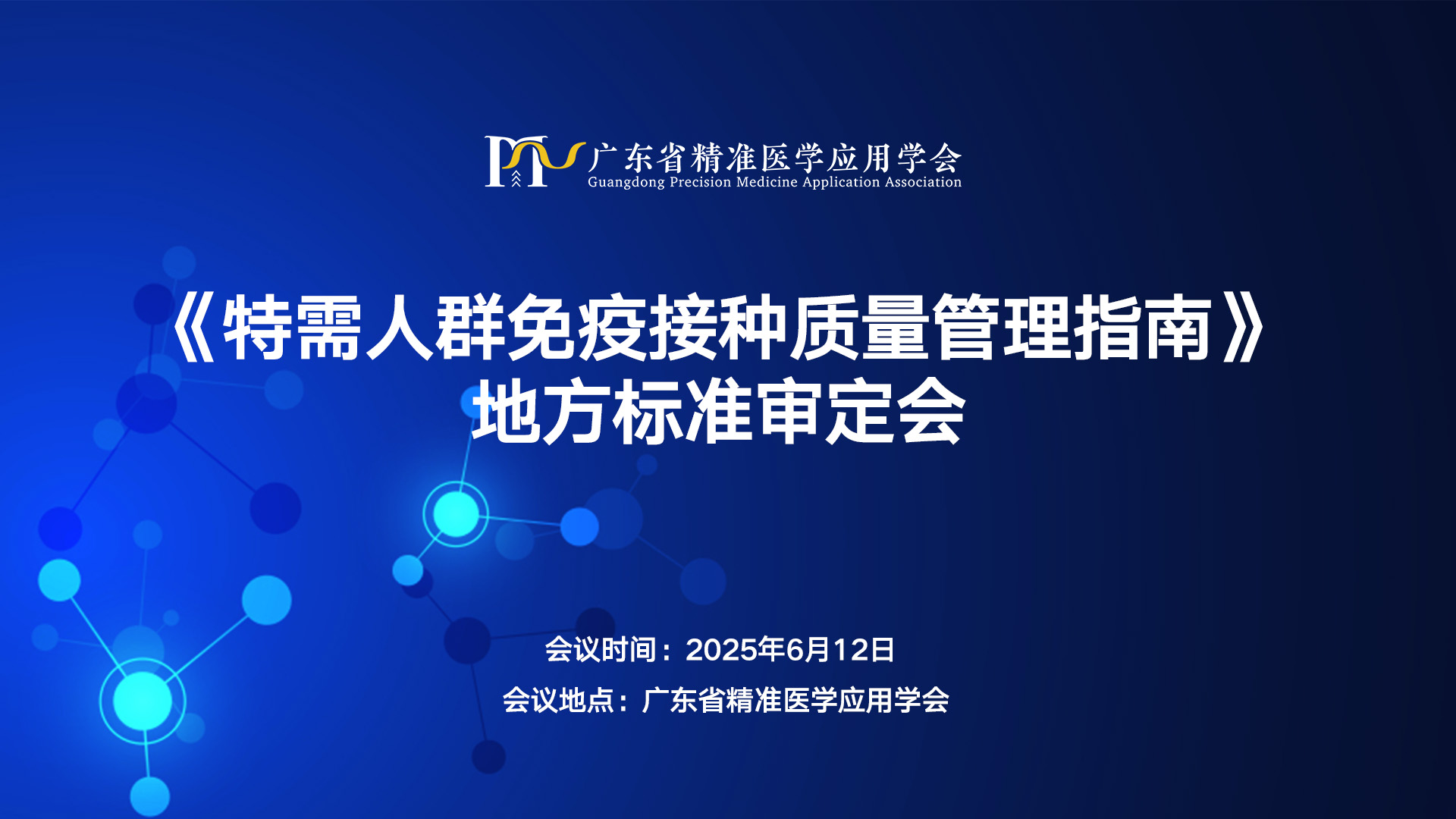 广东省精准医学应用学会
Guangdong Precision Medicine Application Association

《特需人群免疫接种质量管理指南》
地方标准审定会

会议时间：2025年6月12日
会议地点：广东省精准医学应用学会